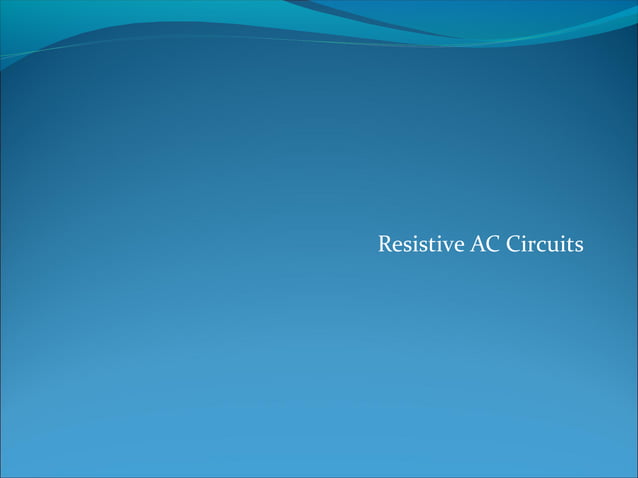 Resistive AC Circuits